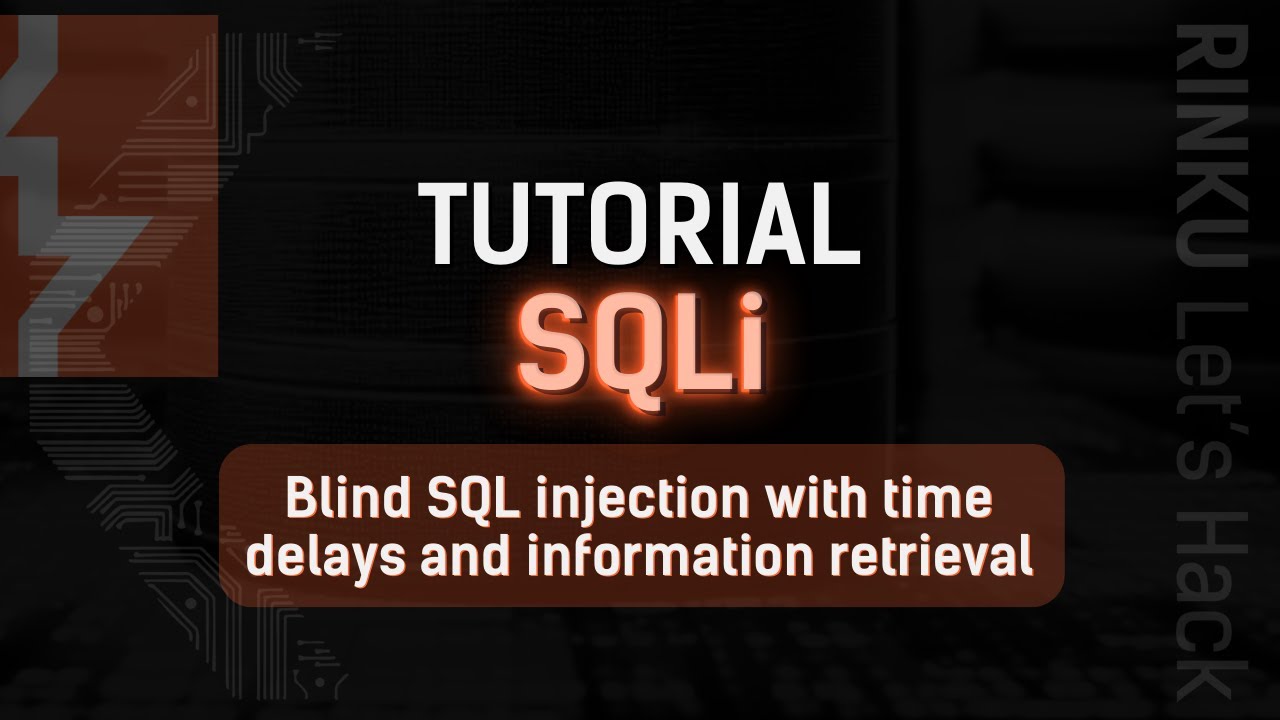 TUTORIAL
SQLi

Blind SQL injection with time delays and information retrieval

RINKU Let's Hack